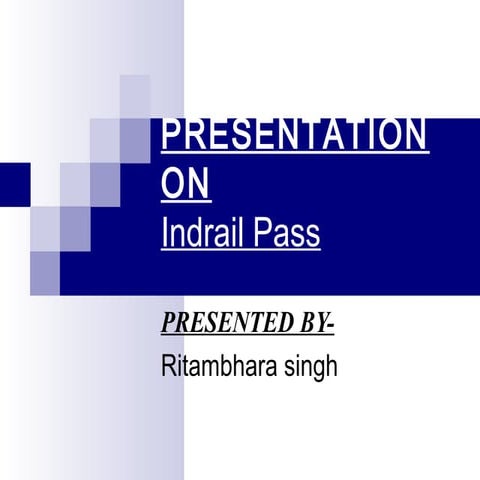 PRESENTATION ON
Indrail Pass

PRESENTED BY-
Ritambhara singh